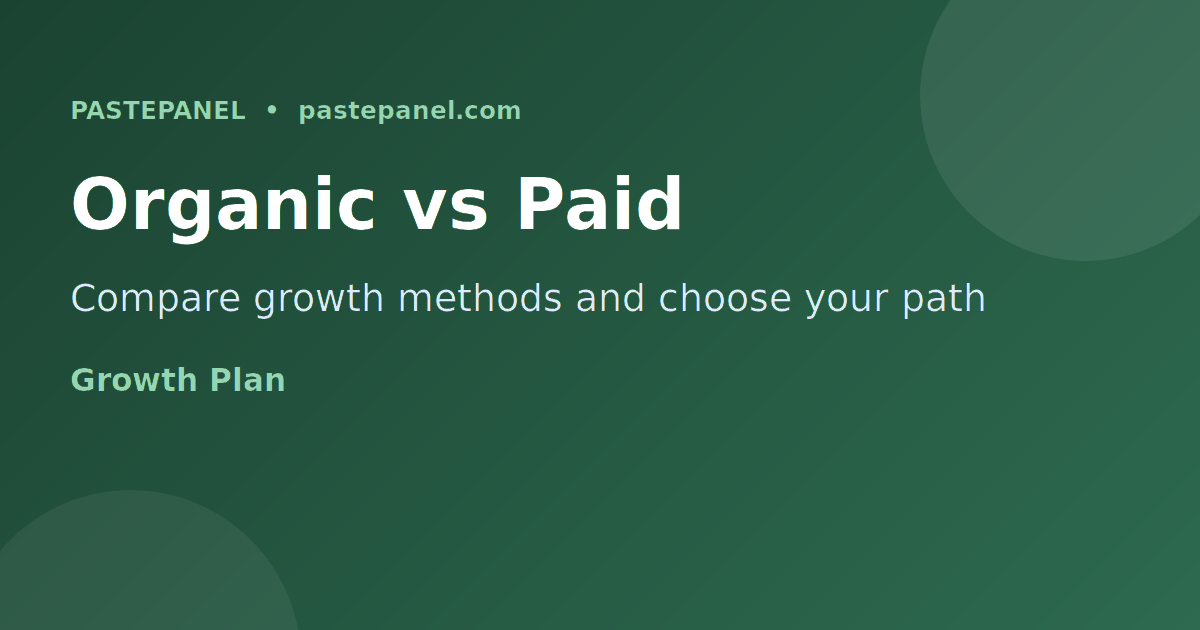 PASTEPANEL • pastepanel.com

Organic vs Paid

Compare growth methods and choose your path

Growth Plan